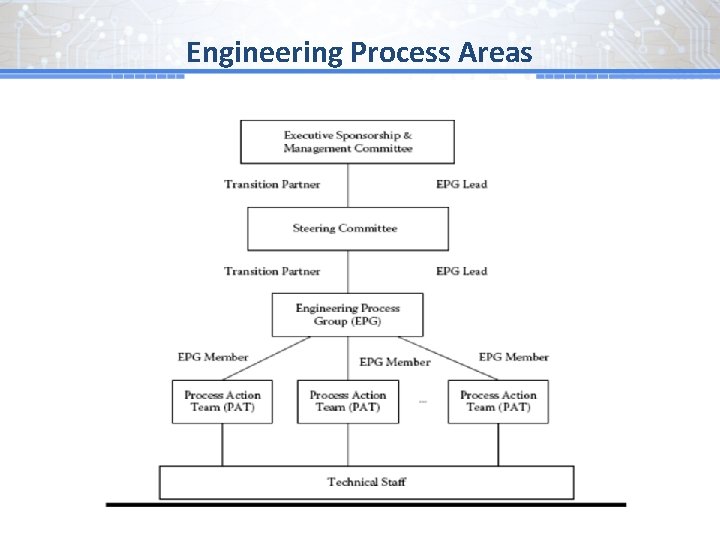 Engineering Process Areas

Executive Sponsorship & Management Committee

Transition Partner

EPG Lead

Steering Committee

Transition Partner

EPG Lead

Engineering Process Group (EPG)

EPG Member

EPG Member

EPG Member

Process Action Team (PAT)

Process Action Team (PAT)

...

Process Action Team (PAT)

Technical Staff